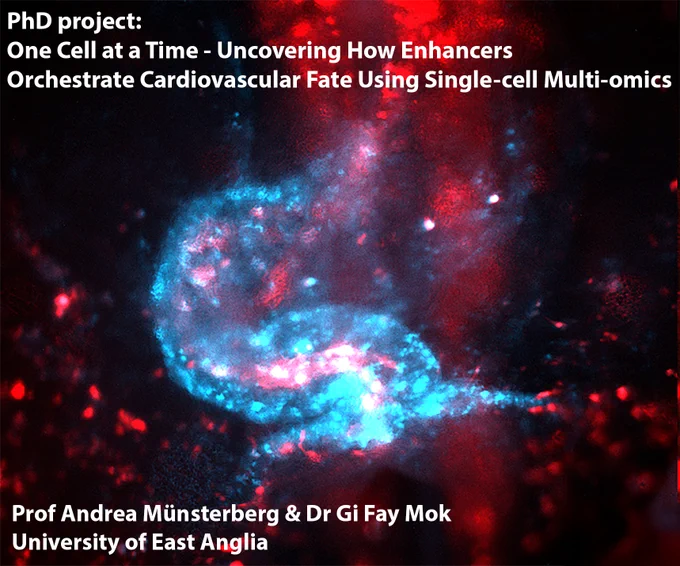 PhD project:
One Cell at a Time - Uncovering How Enhancers Orchestrate Cardiovascular Fate Using Single-cell Multi-omics

Prof Andrea Münsterberg & Dr Gi Fay Mok
University of East Anglia